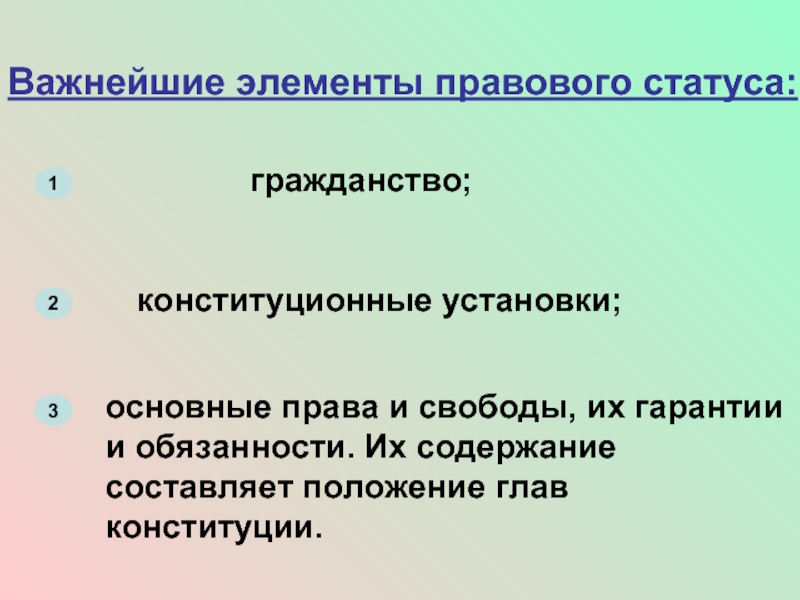 Важнейшие элементы правового статуса:

1 гражданство;

2 конституционные установки;

3 основные права и свободы, их гарантии и обязанности. Их содержание составляет положение глав конституции.